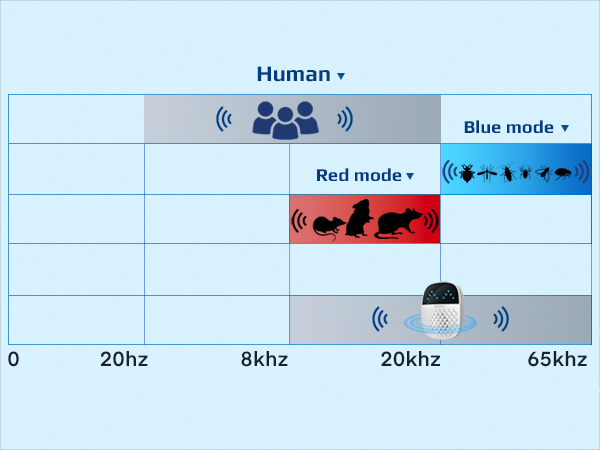 Human ▾

Blue mode ▾

Red mode ▾

0
20hz
8khz
20khz
65khz